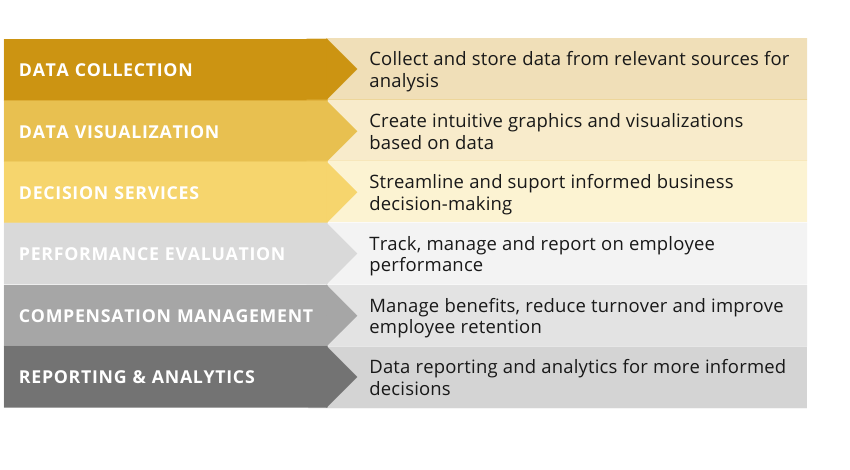 | DATA COLLECTION | Collect and store data from relevant sources for analysis |
|---|---|
| DATA VISUALIZATION | Create intuitive graphics and visualizations based on data |
| DECISION SERVICES | Streamline and suport informed business decision-making |
| PERFORMANCE EVALUATION | Track, manage and report on employee performance |
| COMPENSATION MANAGEMENT | Manage benefits, reduce turnover and improve employee retention |
| REPORTING & ANALYTICS | Data reporting and analytics for more informed decisions |